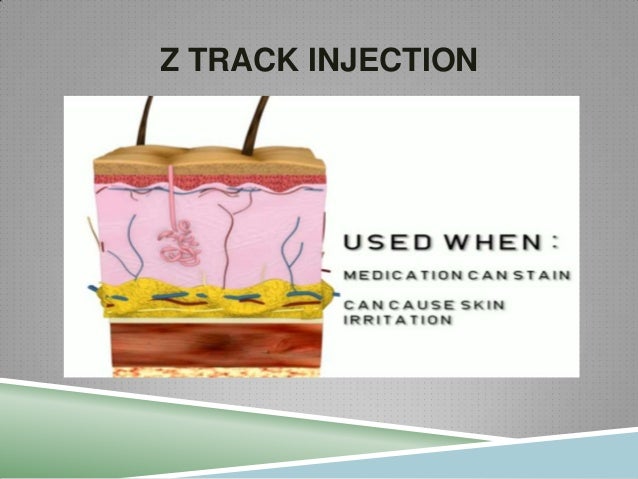 Z TRACK INJECTION

USED WHEN :

MEDICATION CAN STAIN

CAN CAUSE SKIN IRRITATION